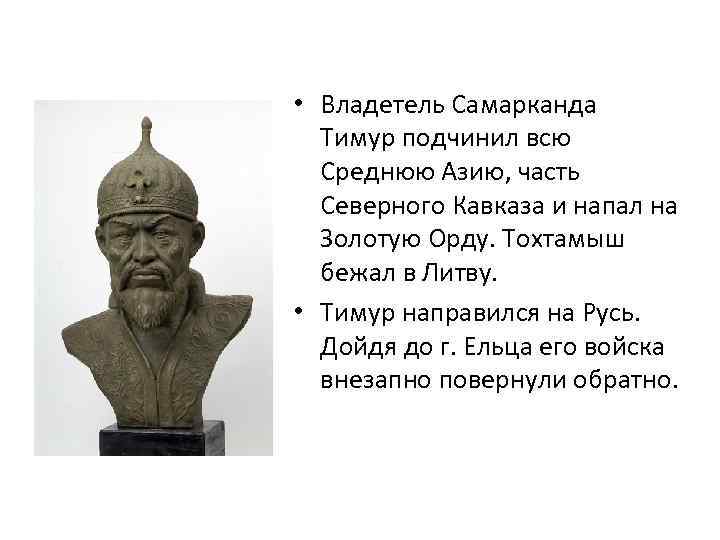 • Владетель Самарканда Тимур подчинил всю Среднюю Азию, часть Северного Кавказа и напал на Золотую Орду. Тохтамыш бежал в Литву.

• Тимур направился на Русь. Дойдя до г. Ельца его войска внезапно повернули обратно.